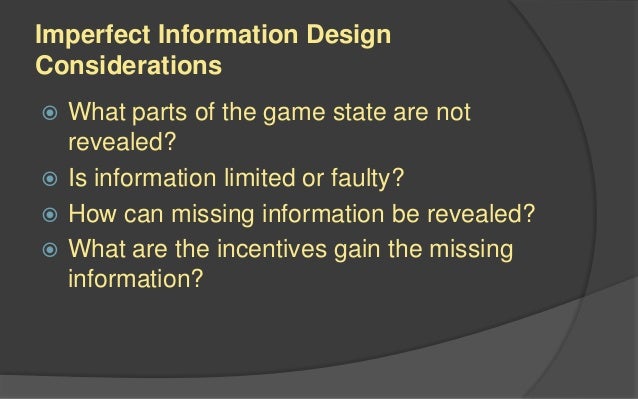 Imperfect Information Design Considerations

What parts of the game state are not revealed?
Is information limited or faulty?
How can missing information be revealed?
What are the incentives gain the missing information?